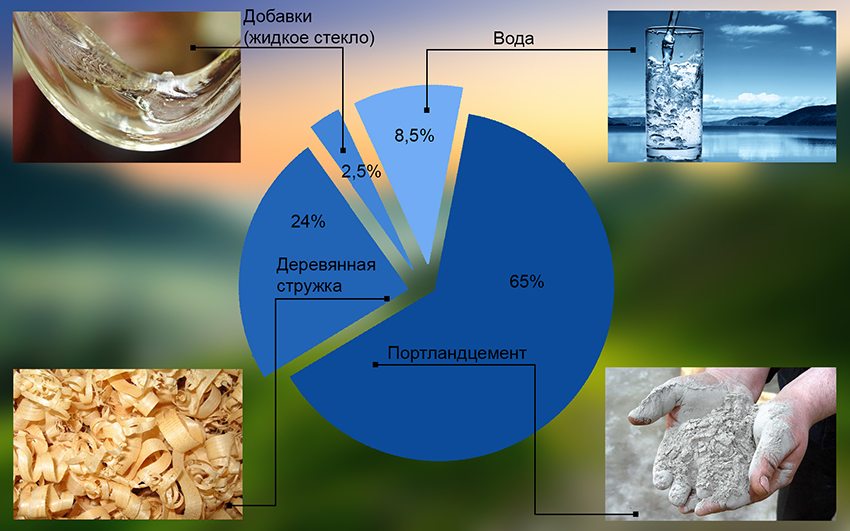 Добавки (жидкое стекло)

Вода

8,5%

2,5%

24%

Деревянная стружка

65%

Портландцемент